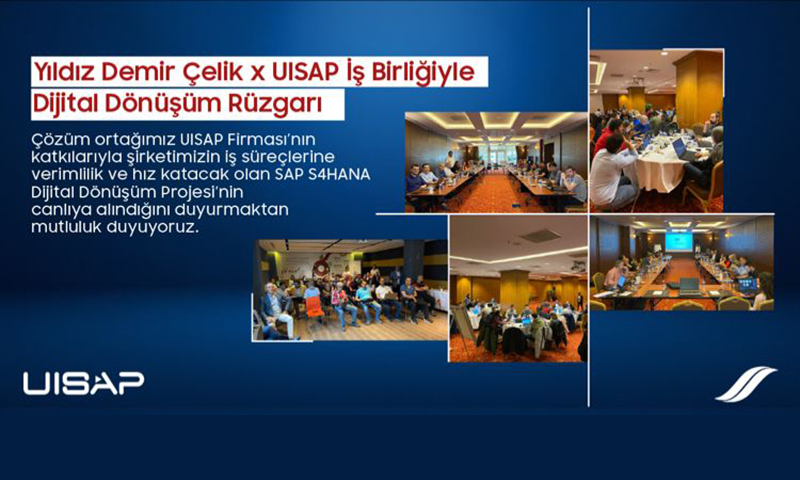 Yıldız Demir Çelik x UISAP İş Birliğiyle Dijital Dönüşüm Rüzgarı

Çözüm ortağımız UISAP Firması'nın katkılarıyla şirketimizin iş süreçlerine verimlilik ve hız katacak olan SAP S4HANA Dijital Dönüşüm Projesi'nin canlıya alındığını duyurmaktan mutluluk duyuyoruz.

UISAP